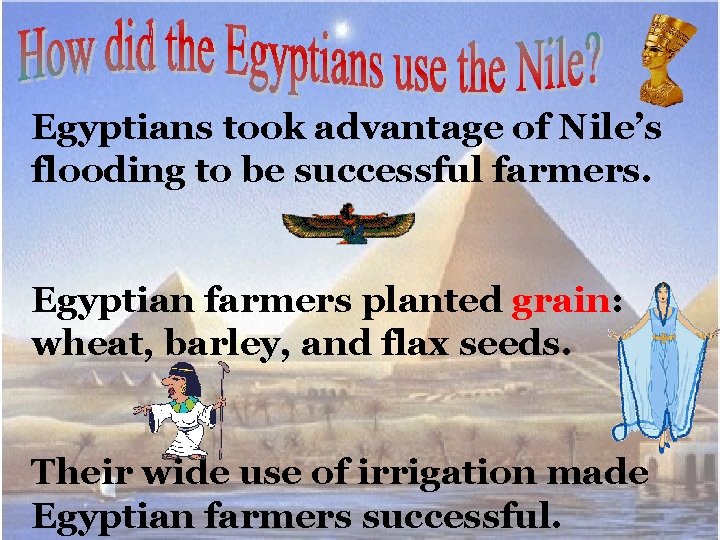 How did the Egyptians use the Nile?

Egyptians took advantage of Nile's flooding to be successful farmers.

Egyptian farmers planted grain: wheat, barley, and flax seeds.

Their wide use of irrigation made Egyptian farmers successful.